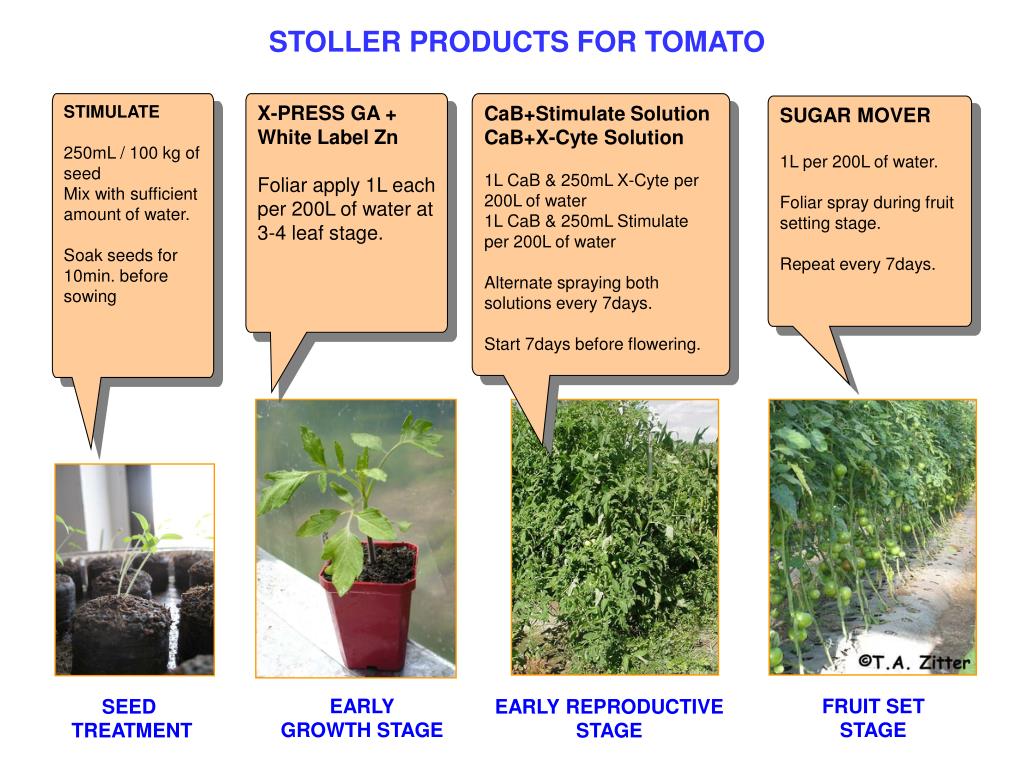 STOLLER PRODUCTS FOR TOMATO

STIMULATE

250mL / 100 kg of seed
Mix with sufficient amount of water.

Soak seeds for 10min. before sowing

X-PRESS GA + White Label Zn

Foliar apply 1L each per 200L of water at 3-4 leaf stage.

CaB+Stimulate Solution
CaB+X-Cyte Solution

1L CaB & 250mL X-Cyte per 200L of water
1L CaB & 250mL Stimulate per 200L of water

Alternate spraying both solutions every 7days.

Start 7days before flowering.

SUGAR MOVER

1L per 200L of water.

Foliar spray during fruit setting stage.

Repeat every 7days.

©T.A. Zitter

SEED TREATMENT

EARLY GROWTH STAGE

EARLY REPRODUCTIVE STAGE

FRUIT SET STAGE